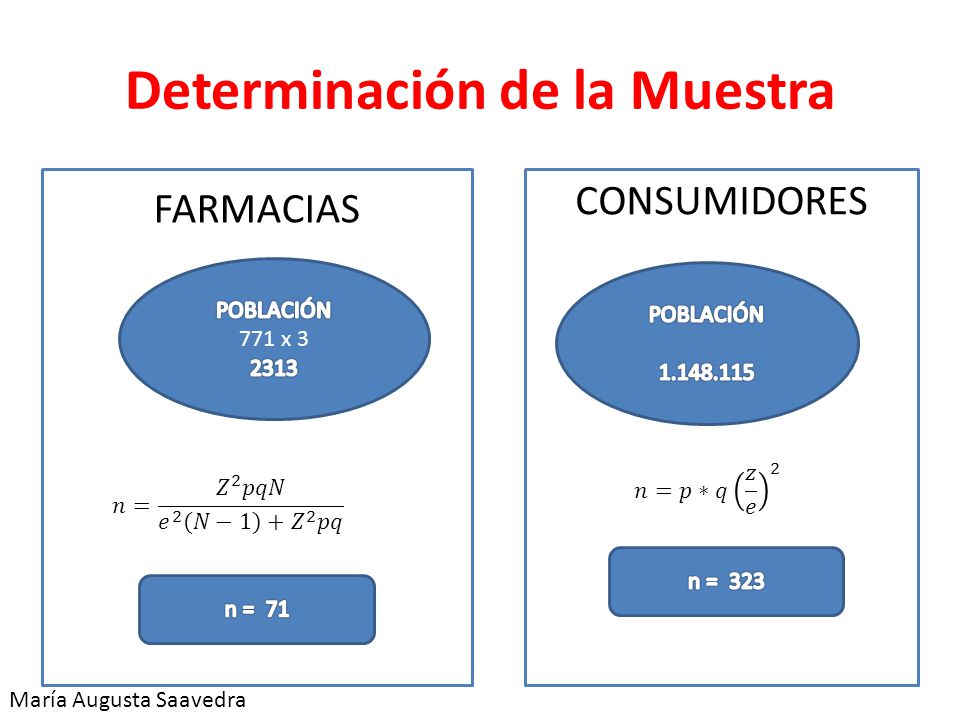 Determinación de la Muestra

FARMACIAS

POBLACIÓN
771 x 3
2313

$n = \frac{Z^2pqN}{e^2(N-1)+Z^2pq}$

n = 71

CONSUMIDORES

POBLACIÓN

1.148.115

$n = p * q \left(\frac{Z}{e}\right)^2$

n = 323

María Augusta Saavedra